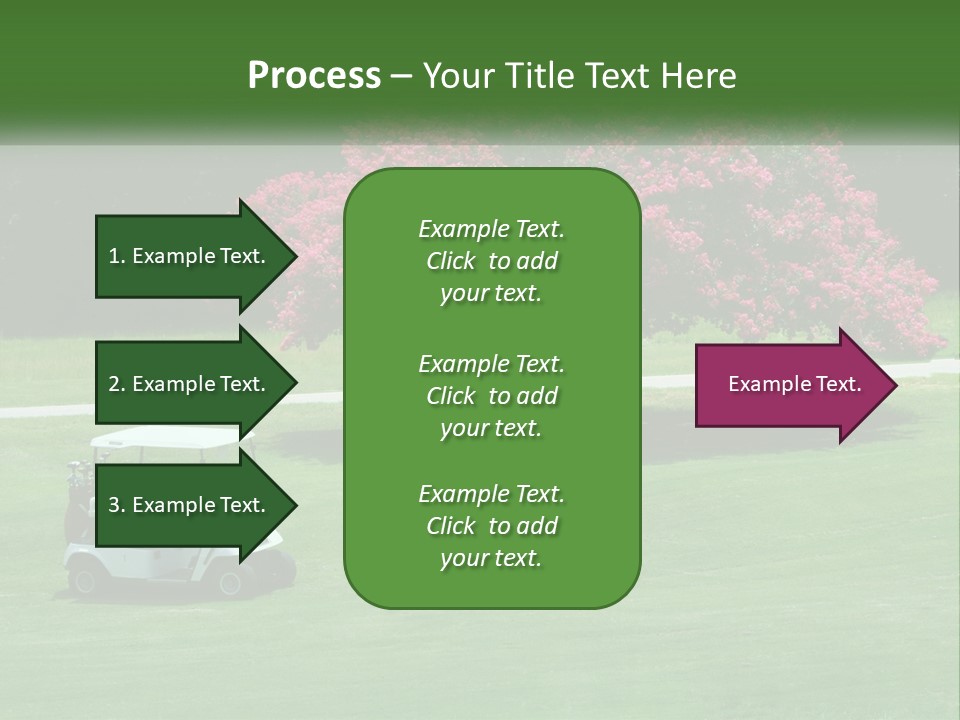 Process – Your Title Text Here

1. Example Text.

2. Example Text.

3. Example Text.

Example Text. Click to add your text.

Example Text. Click to add your text.

Example Text. Click to add your text.

Example Text.